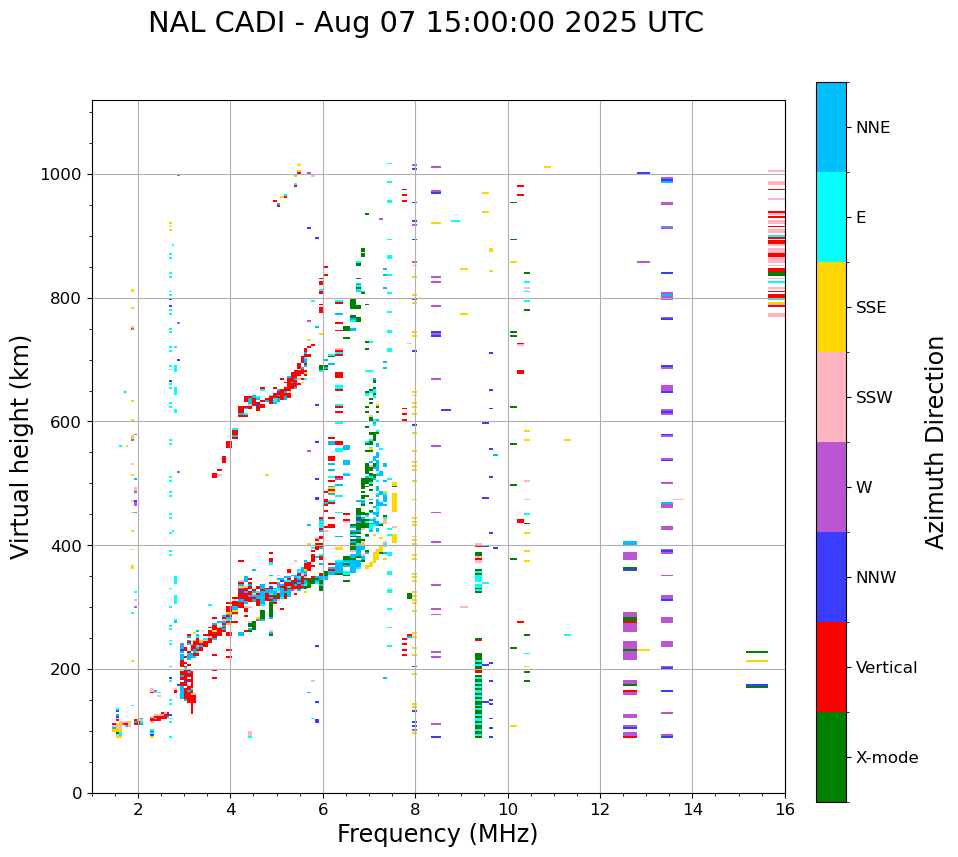 NAL CADI - Aug 07 15:00:00 2025 UTC

Virtual height (km)

1000
800
600
400
200
0

2
4
6
8
10
12
14
16

Frequency (MHz)

NNE
E
SSE
SSW
W
NNW
Vertical
X-mode

Azimuth Direction